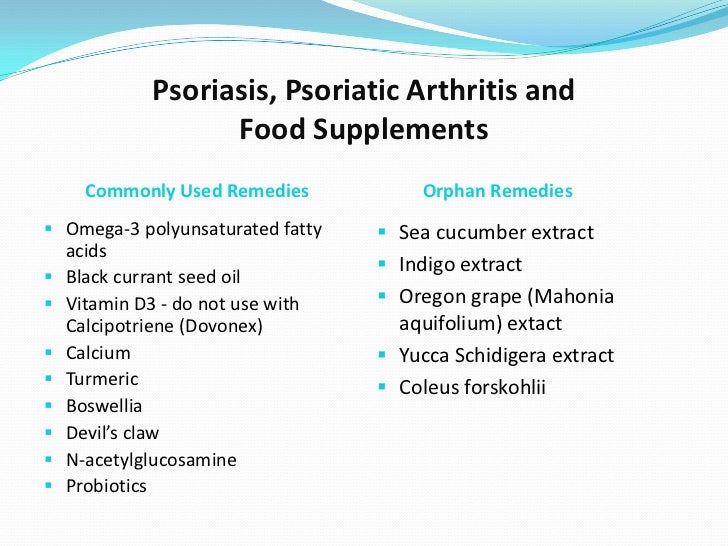 Psoriasis, Psoriatic Arthritis and Food Supplements

Commonly Used Remedies

- Omega-3 polyunsaturated fatty acids
- Black currant seed oil
- Vitamin D3 - do not use with Calcipotriene (Dovonex)
- Calcium
- Turmeric
- Boswellia
- Devil's claw
- N-acetylglucosamine
- Probiotics

Orphan Remedies

- Sea cucumber extract
- Indigo extract
- Oregon grape (Mahonia aquifolium) extact
- Yucca Schidigera extract
- Coleus forskohlii